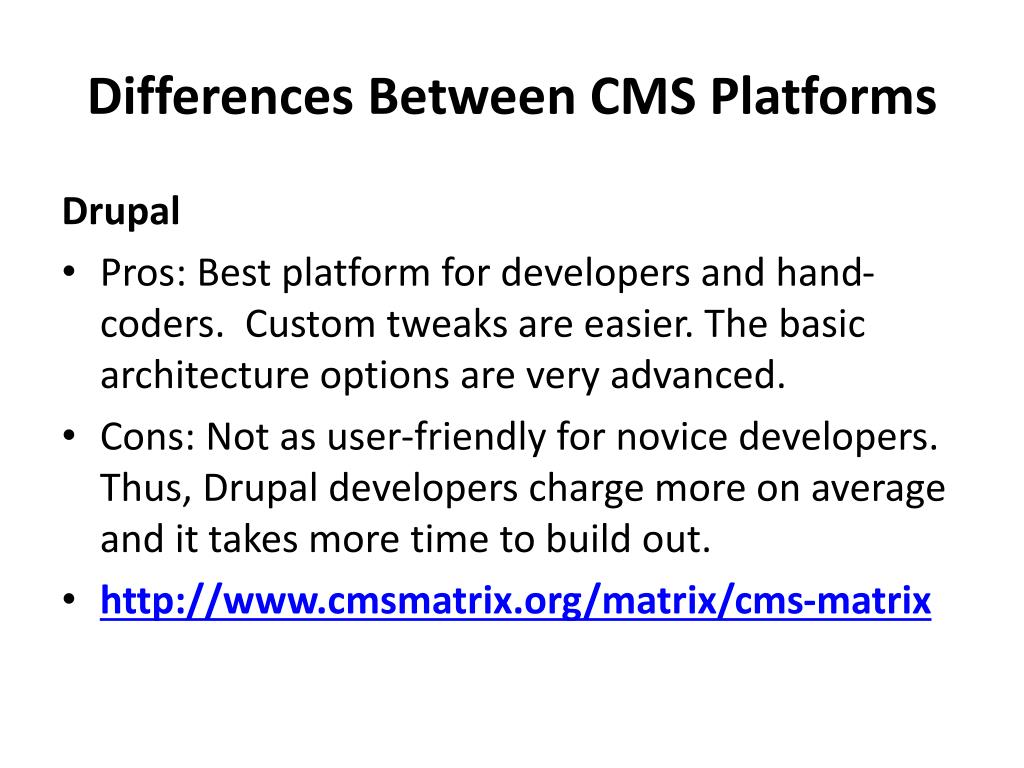 Differences Between CMS Platforms

Drupal

• Pros: Best platform for developers and hand-coders. Custom tweaks are easier. The basic architecture options are very advanced.
• Cons: Not as user-friendly for novice developers. Thus, Drupal developers charge more on average and it takes more time to build out.
• http://www.cmsmatrix.org/matrix/cms-matrix